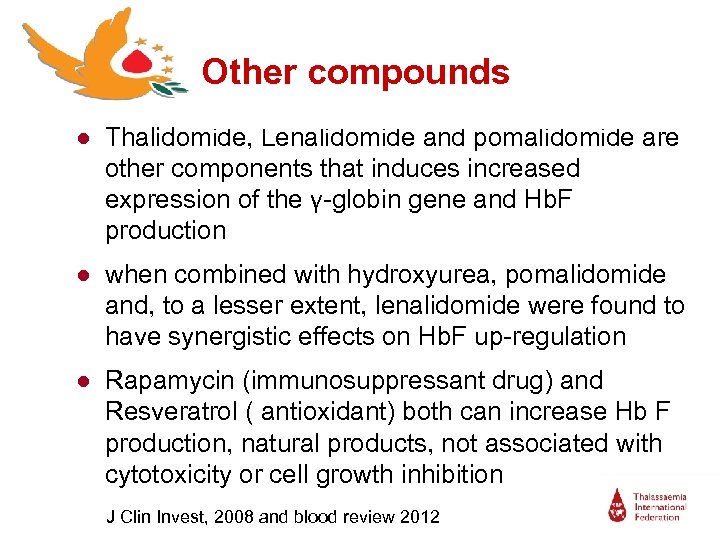 Other compounds

- Thalidomide, Lenalidomide and pomalidomide are other components that induces increased expression of the γ-globin gene and HbF production
- when combined with hydroxyurea, pomalidomide and, to a lesser extent, lenalidomide were found to have synergistic effects on HbF up-regulation
- Rapamycin (immunosuppressant drug) and Resveratrol ( antioxidant) both can increase Hb F production, natural products, not associated with cytotoxicity or cell growth inhibition

J Clin Invest, 2008 and blood review 2012

Thalassaemia International Federation